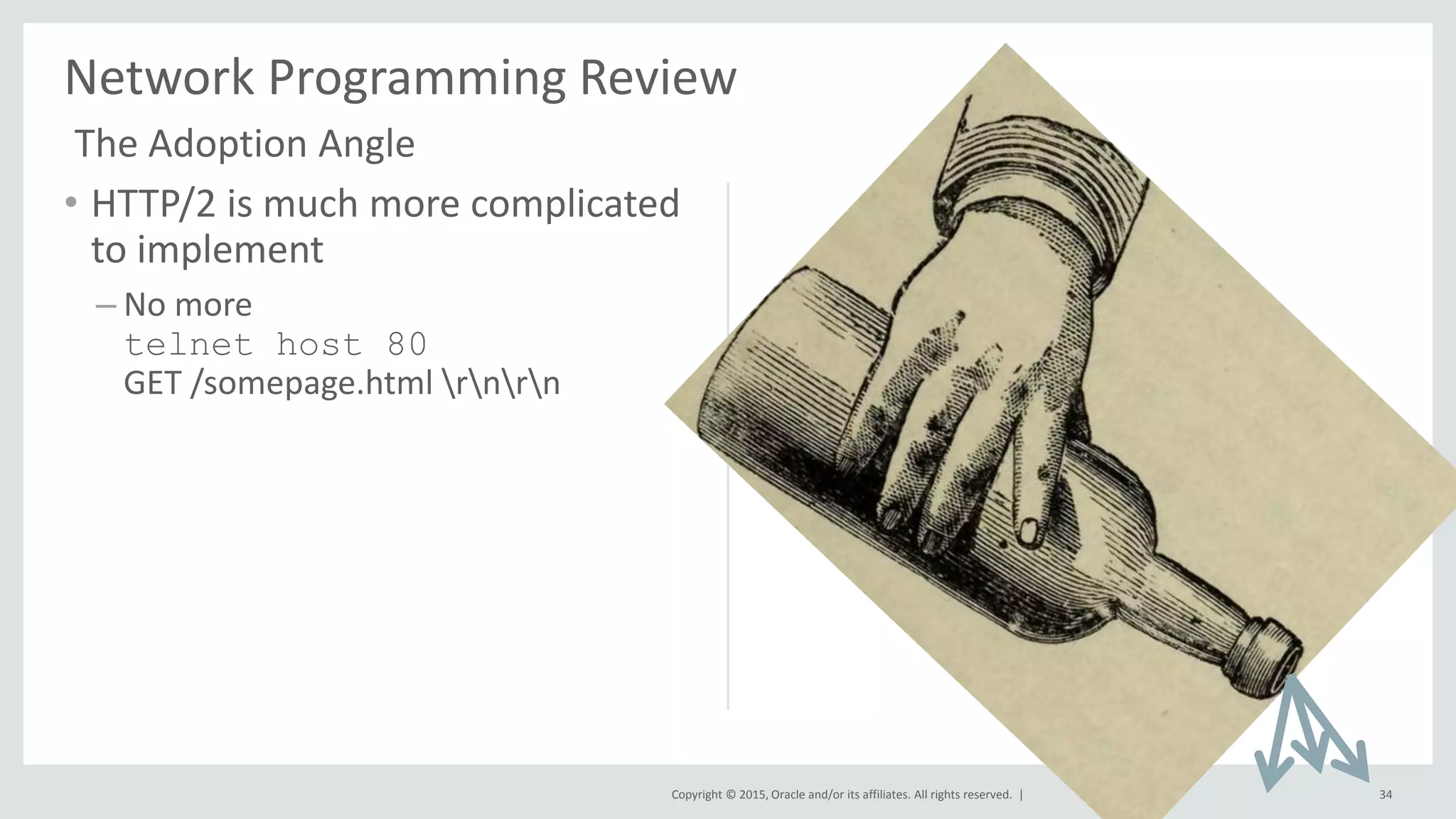 Network Programming Review

The Adoption Angle

• HTTP/2 is much more complicated to implement

– No more
telnet host 80
GET /somepage.html \r\n\r\n

Copyright © 2015, Oracle and/or its affiliates. All rights reserved. |

34